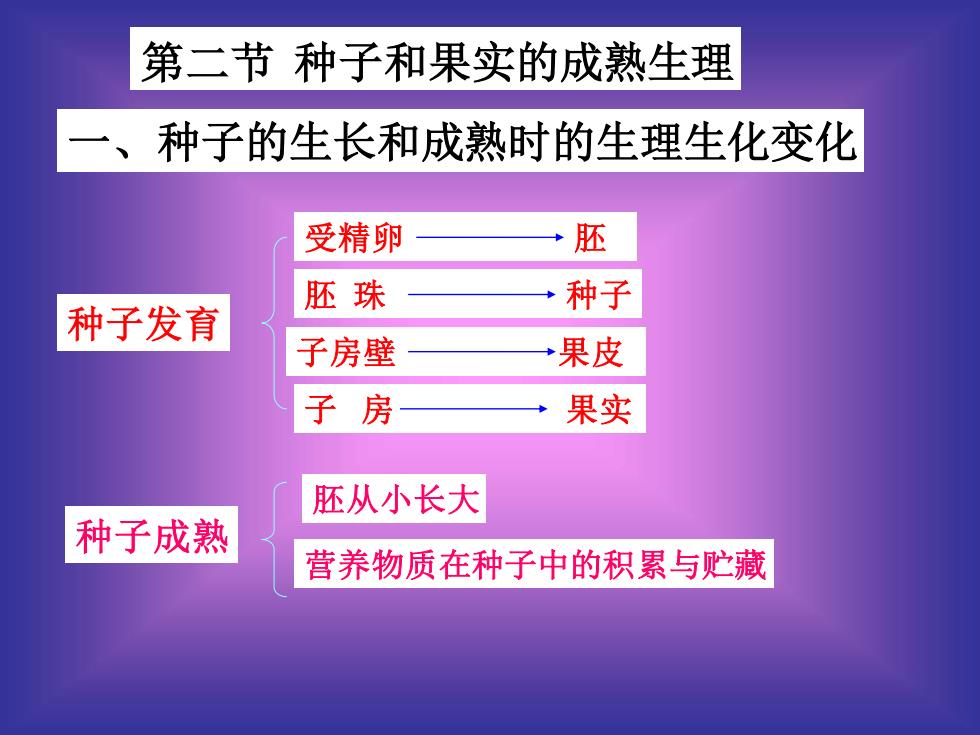 第二节 种子和果实的成熟生理

一、种子的生长和成熟时的生理生化变化

种子发育

受精卵 → 胚

胚 珠 → 种子

子房壁 → 果皮

子 房 → 果实

种子成熟

胚从小长大

营养物质在种子中的积累与贮藏